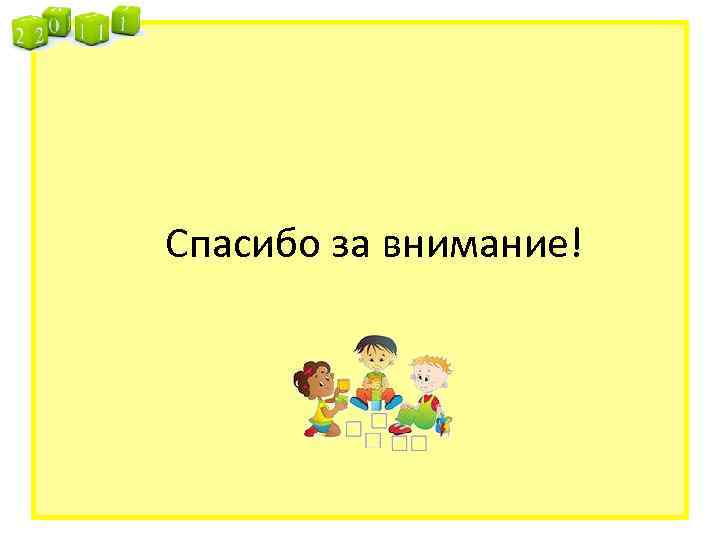 2 2 0 1 1 1

Спасибо за внимание!